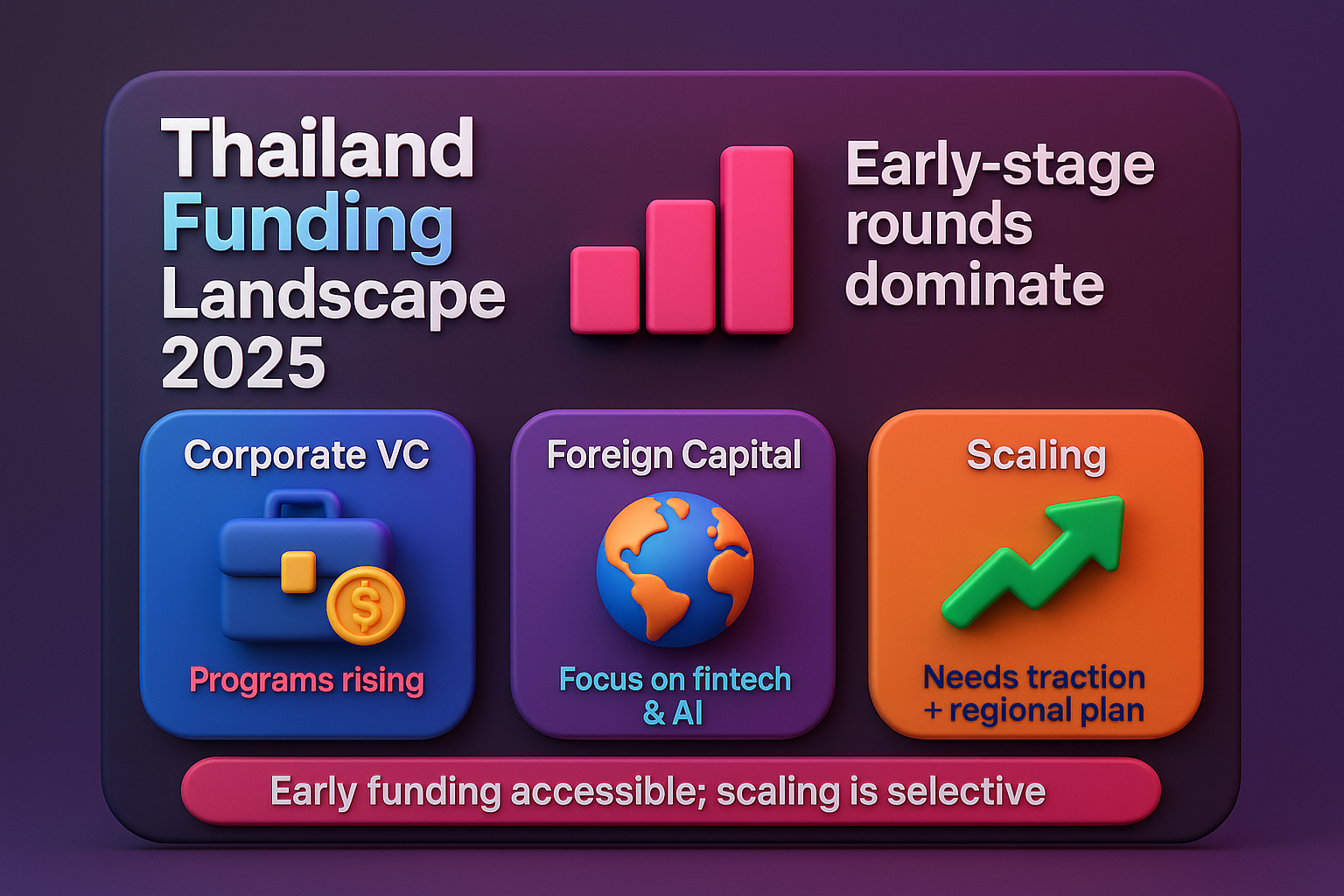 Thailand Funding Landscape 2025

Early-stage rounds dominate

Corporate VC

$

Programs rising

Foreign Capital

Focus on fintech & AI

Scaling

Needs traction + regional plan

Early funding accessible; scaling is selective